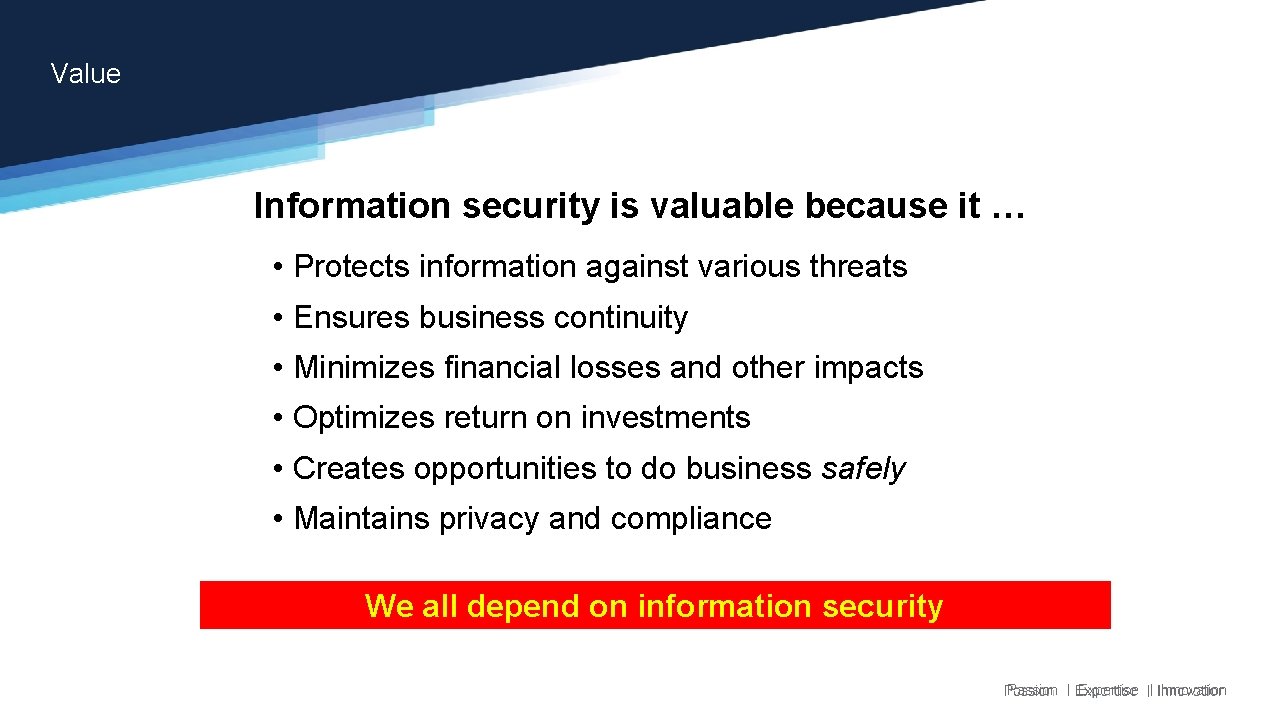 Value

Information security is valuable because it …

• Protects information against various threats
• Ensures business continuity
• Minimizes financial losses and other impacts
• Optimizes return on investments
• Creates opportunities to do business safely
• Maintains privacy and compliance

We all depend on information security

Passion | Expertise | Innovation